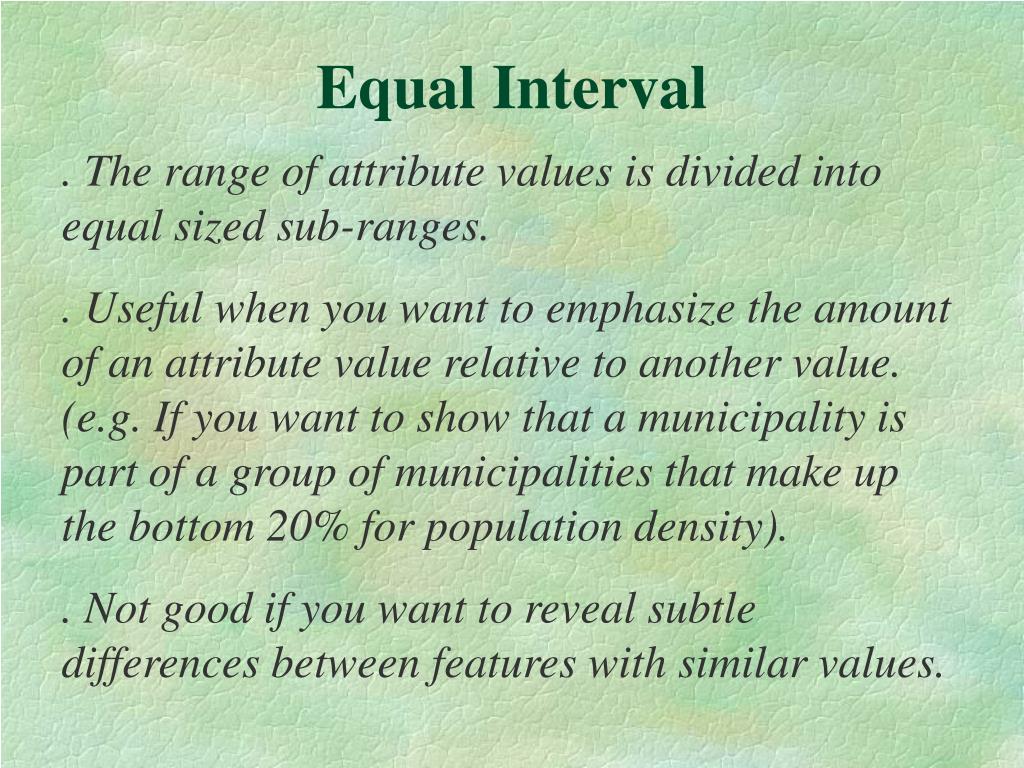 Equal Interval

. The range of attribute values is divided into equal sized sub-ranges.

. Useful when you want to emphasize the amount of an attribute value relative to another value. (e.g. If you want to show that a municipality is part of a group of municipalities that make up the bottom 20% for population density).

. Not good if you want to reveal subtle differences between features with similar values.